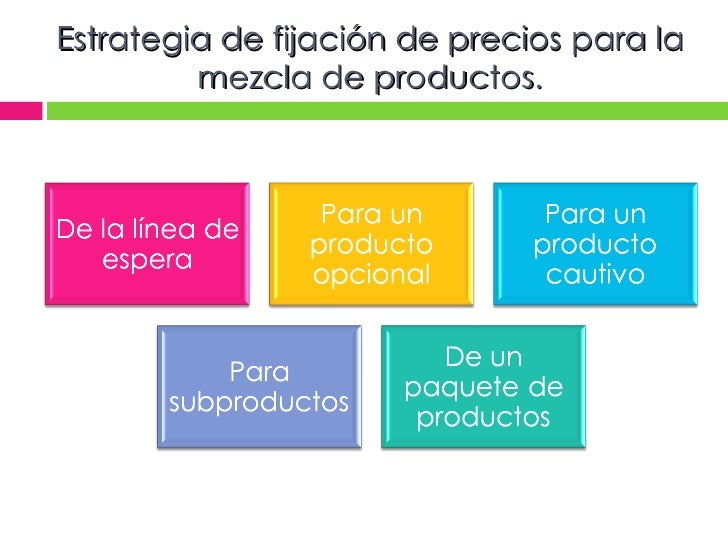 Estrategia de fijación de precios para la mezcla de productos.

De la línea de espera

Para un producto opcional

Para un producto cautivo

Para subproductos

De un paquete de productos